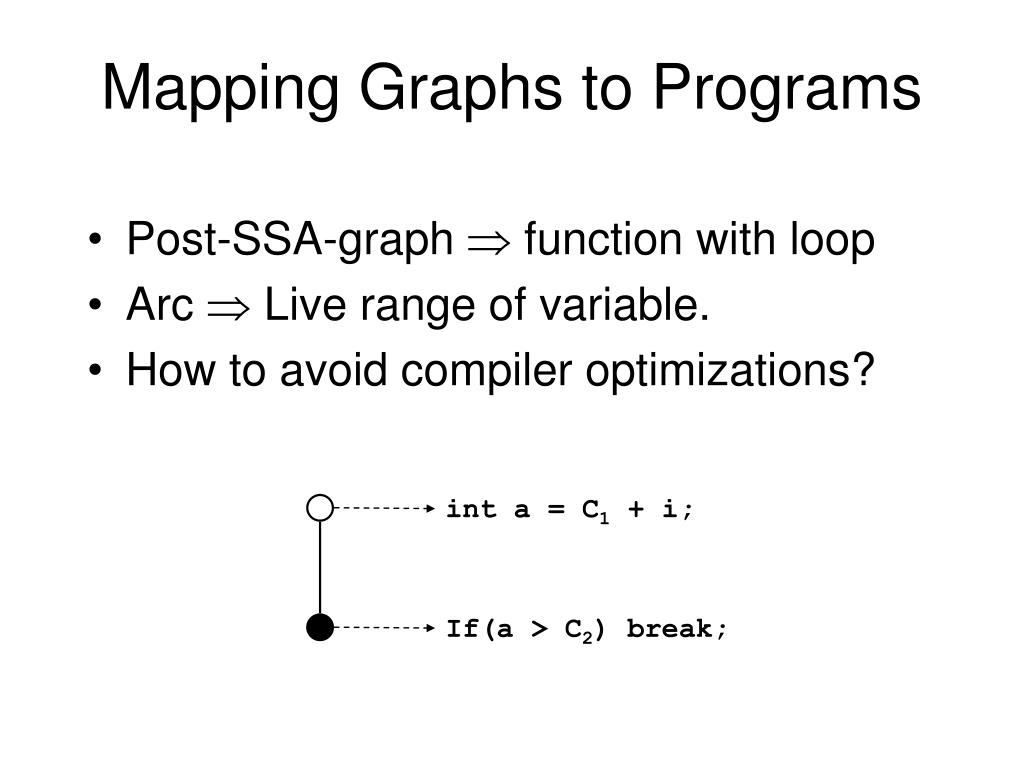 Mapping Graphs to Programs

• Post-SSA-graph $\Rightarrow$ function with loop
• Arc $\Rightarrow$ Live range of variable.
• How to avoid compiler optimizations?

int a = $C_1$ + i;

If(a > $C_2$) break;